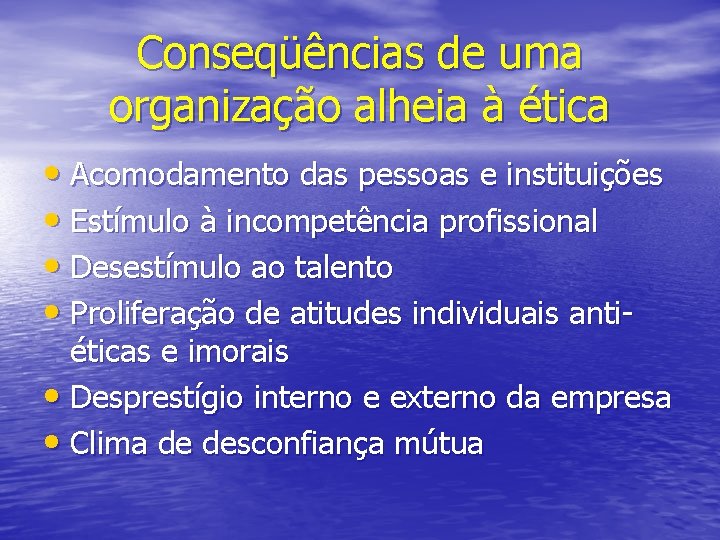 Conseqüências de uma organização alheia à ética

• Acomodamento das pessoas e instituições
• Estímulo à incompetência profissional
• Desestímulo ao talento
• Proliferação de atitudes individuais anti-éticas e imorais
• Desprestígio interno e externo da empresa
• Clima de desconfiança mútua